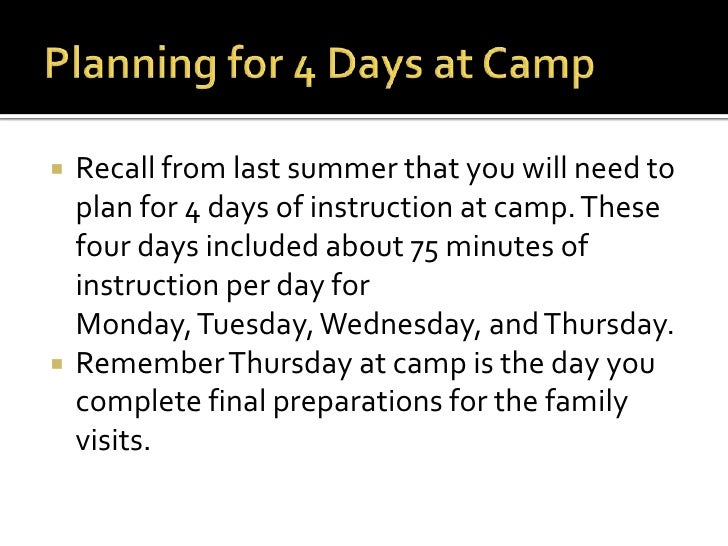 Planning for 4 Days at Camp

▪ Recall from last summer that you will need to plan for 4 days of instruction at camp. These four days included about 75 minutes of instruction per day for Monday, Tuesday, Wednesday, and Thursday.

▪ Remember Thursday at camp is the day you complete final preparations for the family visits.